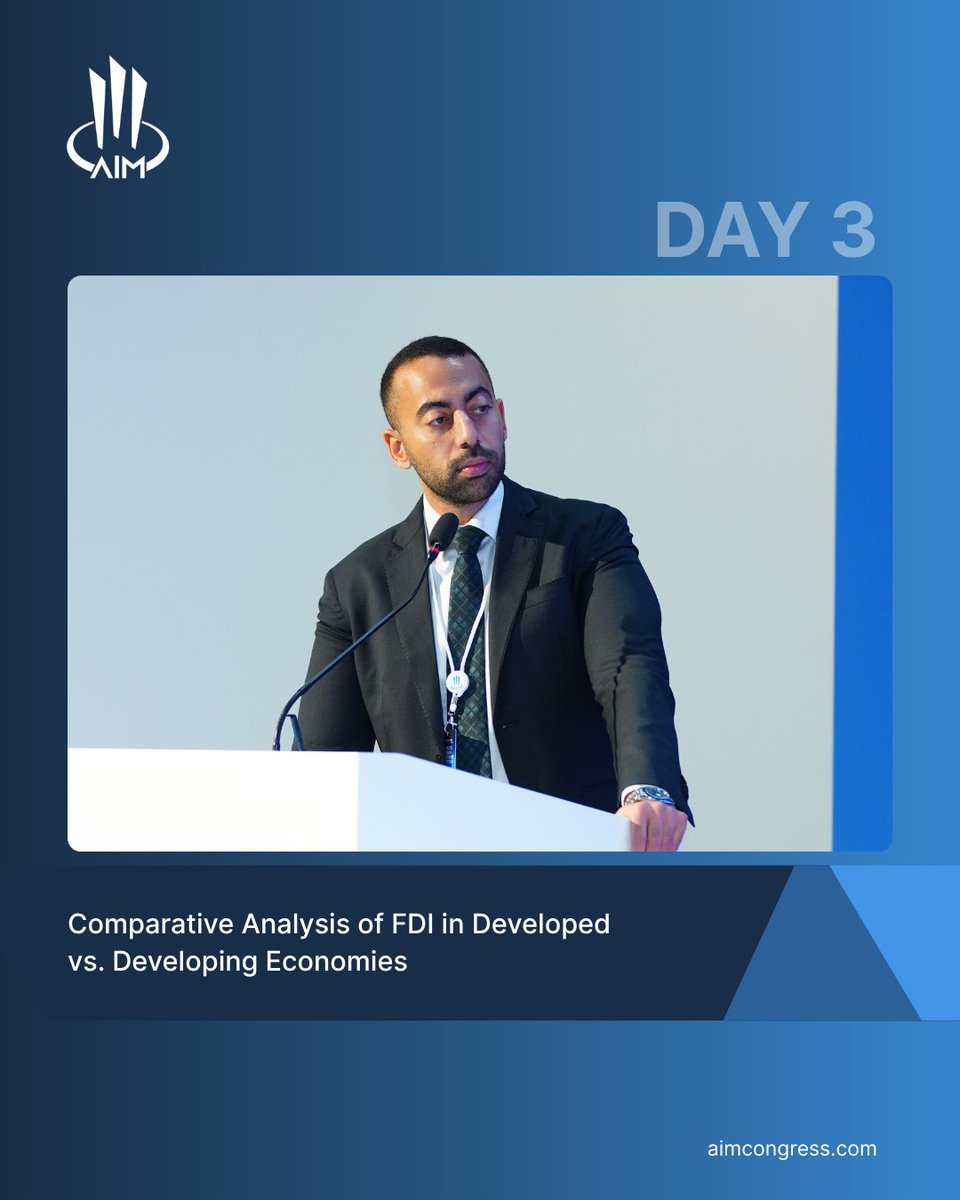 AIM

DAY 3

Comparative Analysis of FDI in Developed vs. Developing Economies

aimcongress.com